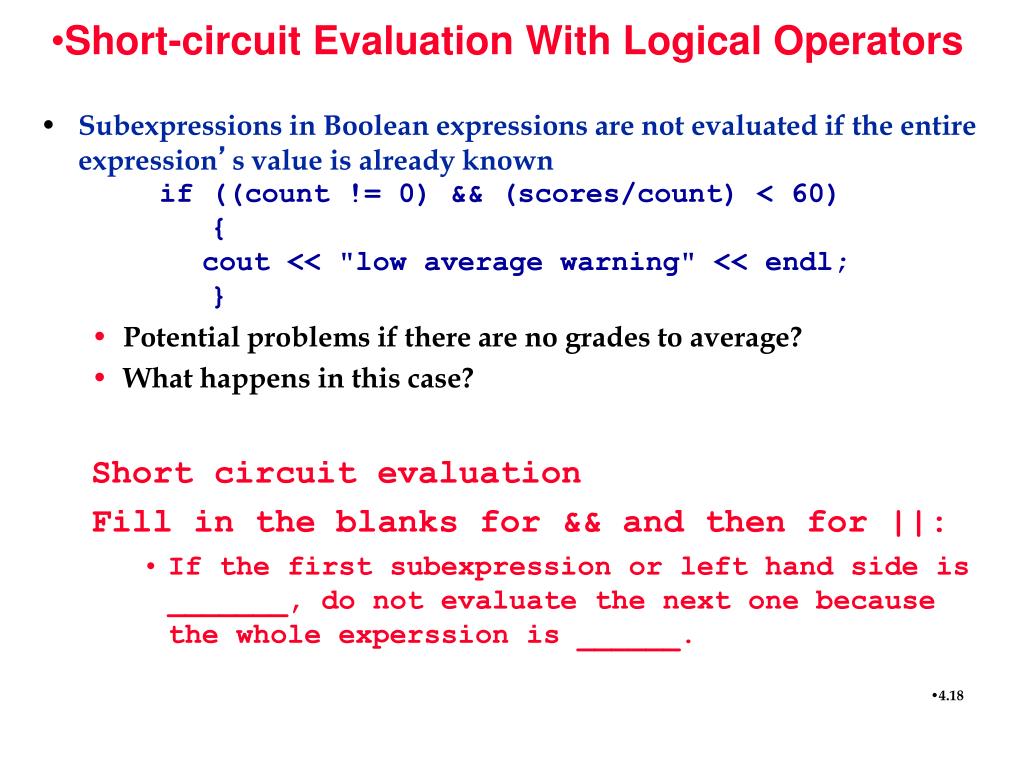 •Short-circuit Evaluation With Logical Operators

• Subexpressions in Boolean expressions are not evaluated if the entire expression's value is already known

if ((count != 0) && (scores/count) < 60)
{
cout << "low average warning" << endl;
}

• Potential problems if there are no grades to average?
• What happens in this case?

Short circuit evaluation

Fill in the blanks for && and then for ||:

• If the first subexpression or left hand side is _______, do not evaluate the next one because the whole experssion is ______.

•4.18